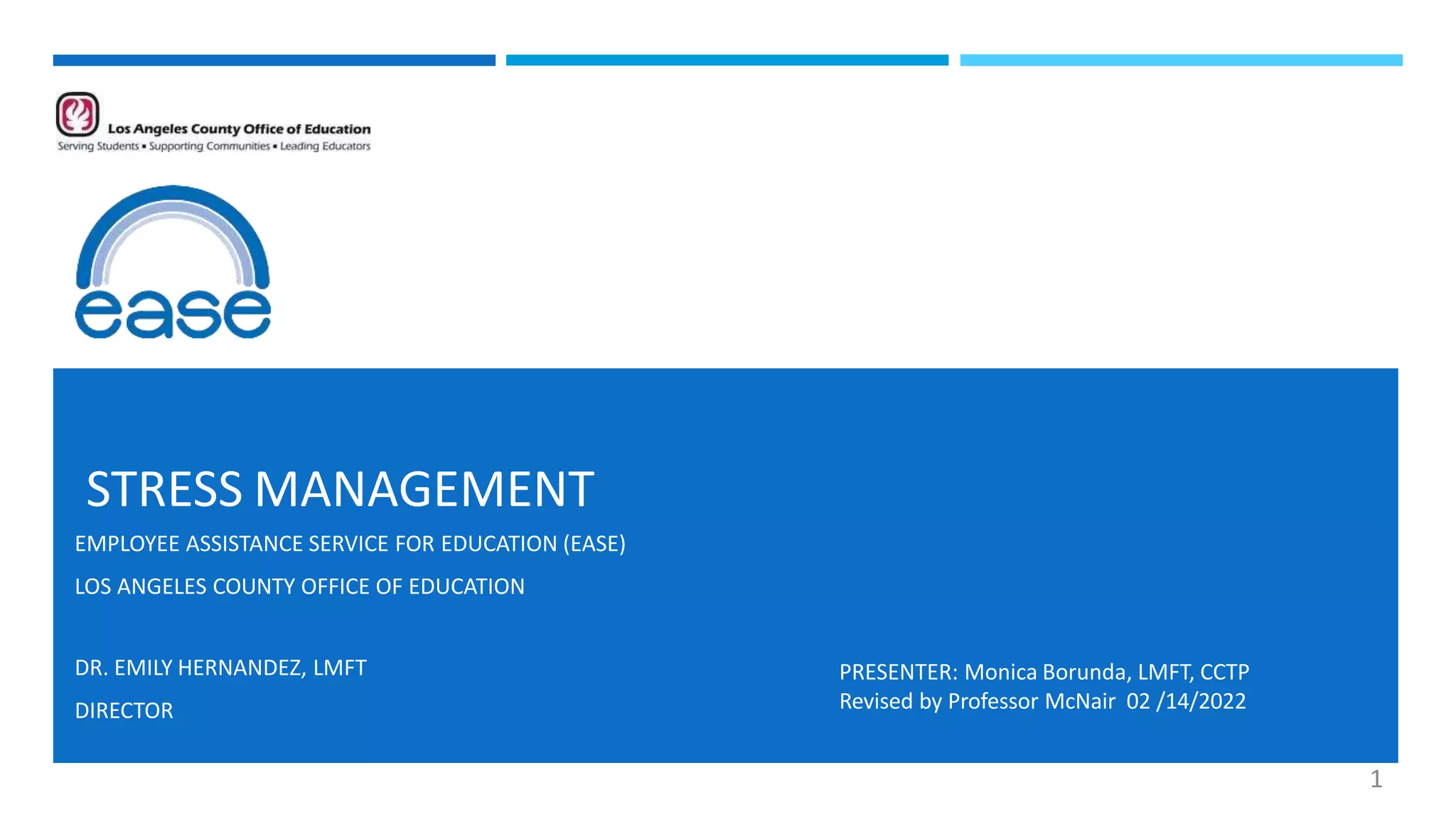 Los Angeles County Office of Education
Serving Students ▪ Supporting Communities ▪ Leading Educators

ease

STRESS MANAGEMENT

EMPLOYEE ASSISTANCE SERVICE FOR EDUCATION (EASE)

LOS ANGELES COUNTY OFFICE OF EDUCATION

DR. EMILY HERNANDEZ, LMFT

DIRECTOR

PRESENTER: Monica Borunda, LMFT, CCTP
Revised by Professor McNair 02 /14/2022

1